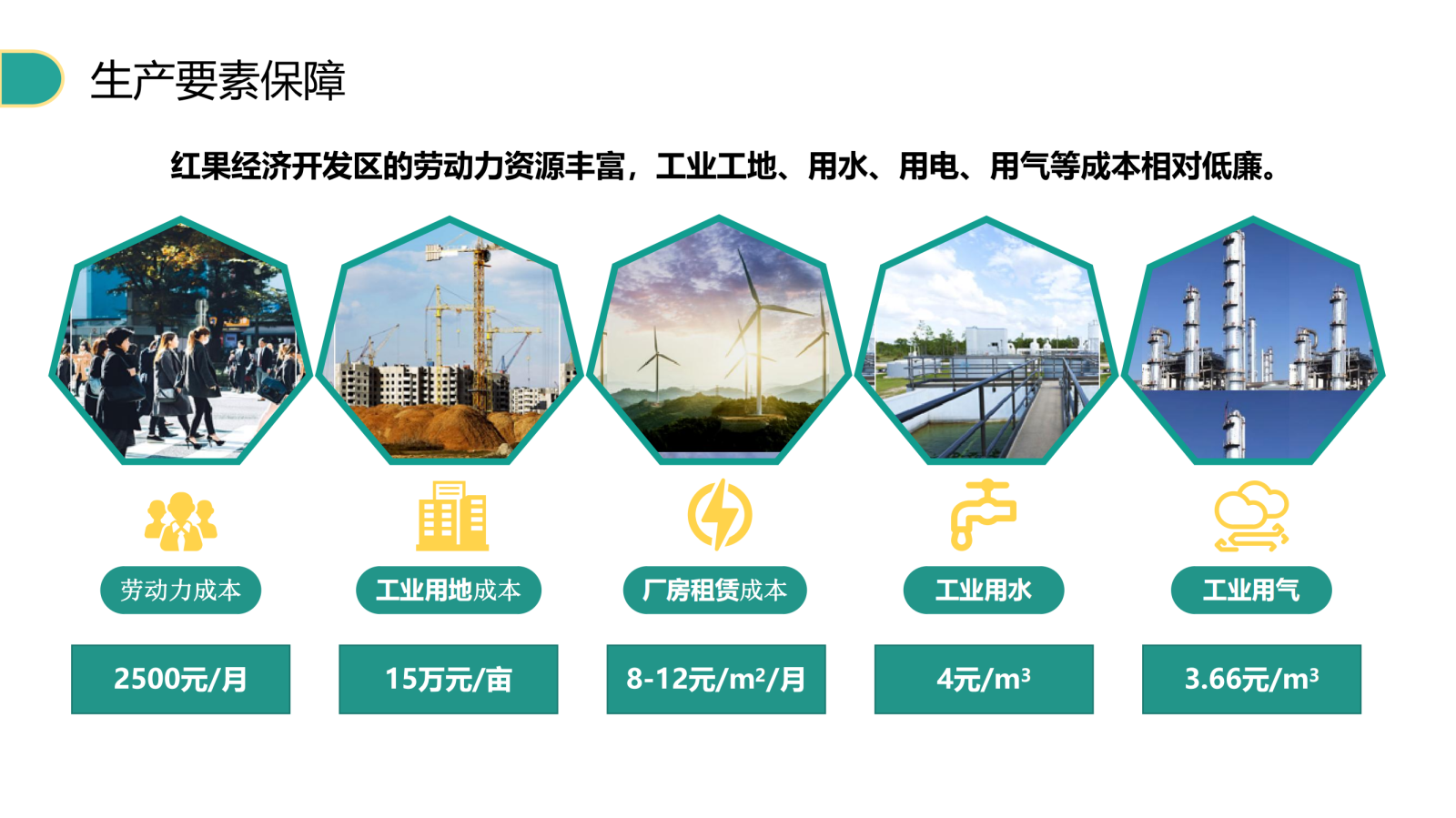 生产要素保障

红果经济开发区的劳动力资源丰富，工业工地、用水、用电、用气等成本相对低廉。

劳动力成本

2500元/月

工业用地成本

15万元/亩

厂房租赁成本

8-12元/$m^2$/月

工业用水

4元/$m^3$

工业用气

3.66元/$m^3$